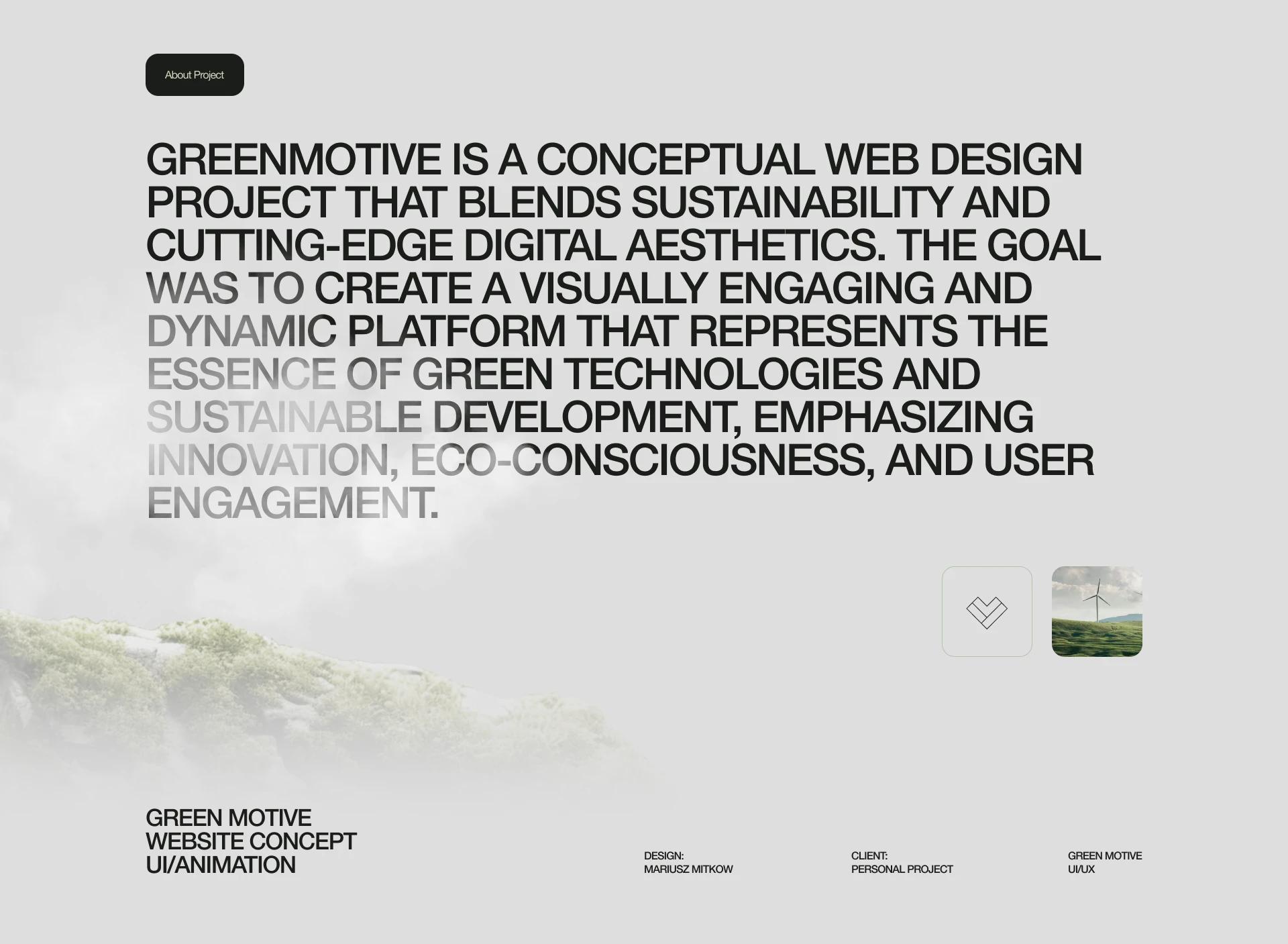 About Project

GREENMOTIVE IS A CONCEPTUAL WEB DESIGN PROJECT THAT BLENDS SUSTAINABILITY AND CUTTING-EDGE DIGITAL AESTHETICS. THE GOAL WAS TO CREATE A VISUALLY ENGAGING AND DYNAMIC PLATFORM THAT REPRESENTS THE ESSENCE OF GREEN TECHNOLOGIES AND SUSTAINABLE DEVELOPMENT, EMPHASIZING INNOVATION, ECO-CONSCIOUSNESS, AND USER ENGAGEMENT.

GREEN MOTIVE
WEBSITE CONCEPT
UI/ANIMATION

DESIGN:
MARIUSZ MITKOW

CLIENT:
PERSONAL PROJECT

GREEN MOTIVE
UI/UX